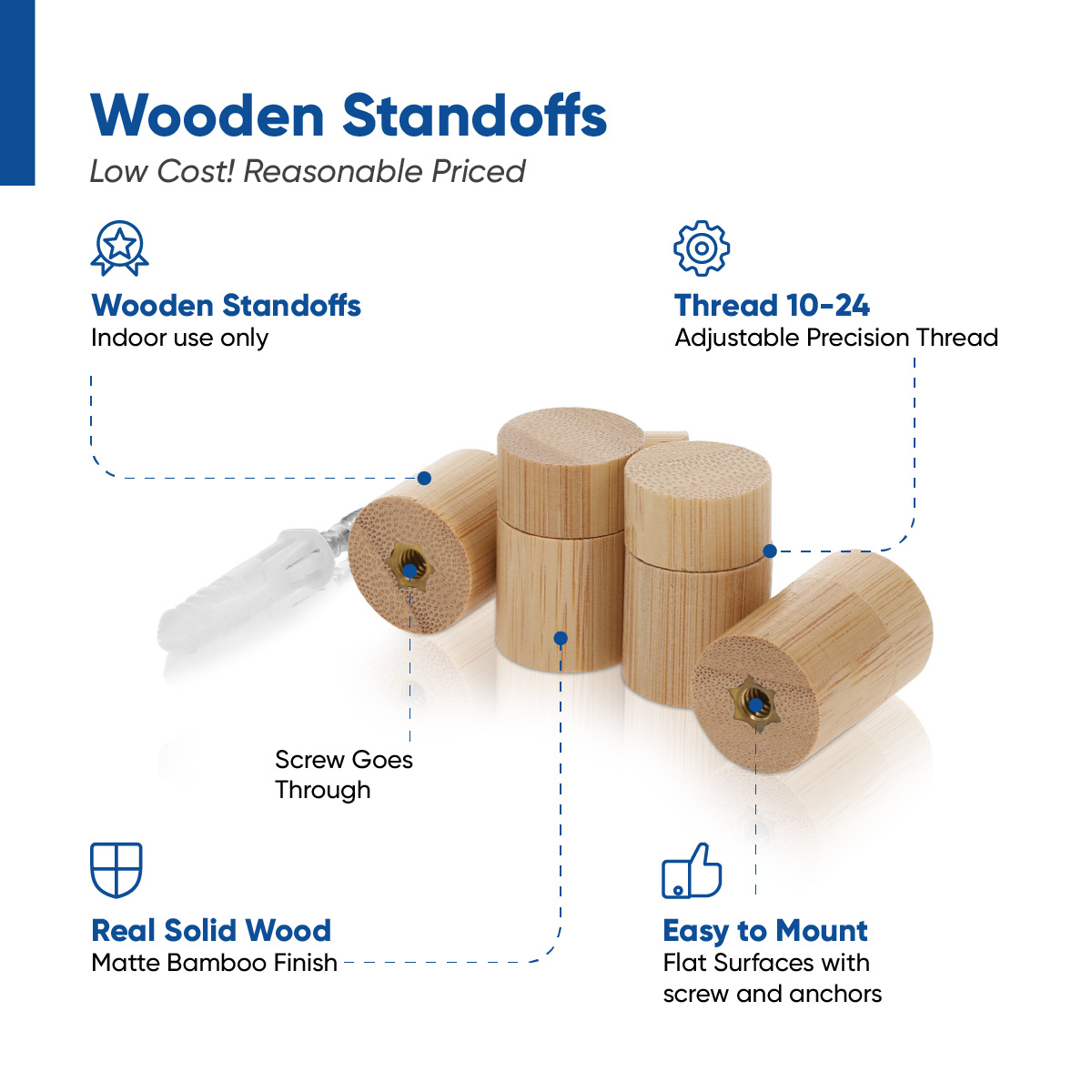 Wooden Standoffs
Low Cost! Reasonable Priced

Wooden Standoffs
Indoor use only

Thread 10-24
Adjustable Precision Thread

Screw Goes Through

Real Solid Wood
Matte Bamboo Finish

Easy to Mount
Flat Surfaces with screw and anchors